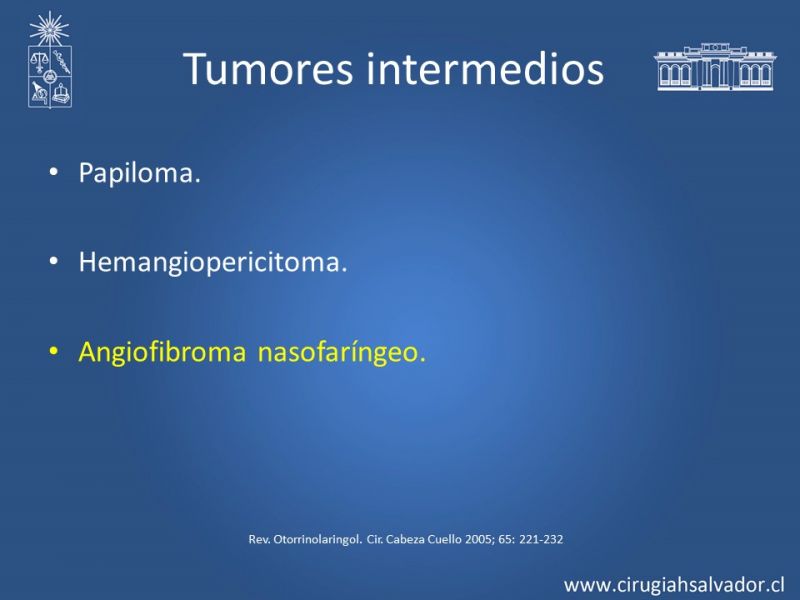 Tumores intermedios

• Papiloma.

• Hemangiopericitoma.

• Angiofibroma nasofaríngeo.

Rev. Otorrinolaringol. Cir. Cabeza Cuello 2005; 65: 221-232

www.cirugiahsalvador.cl